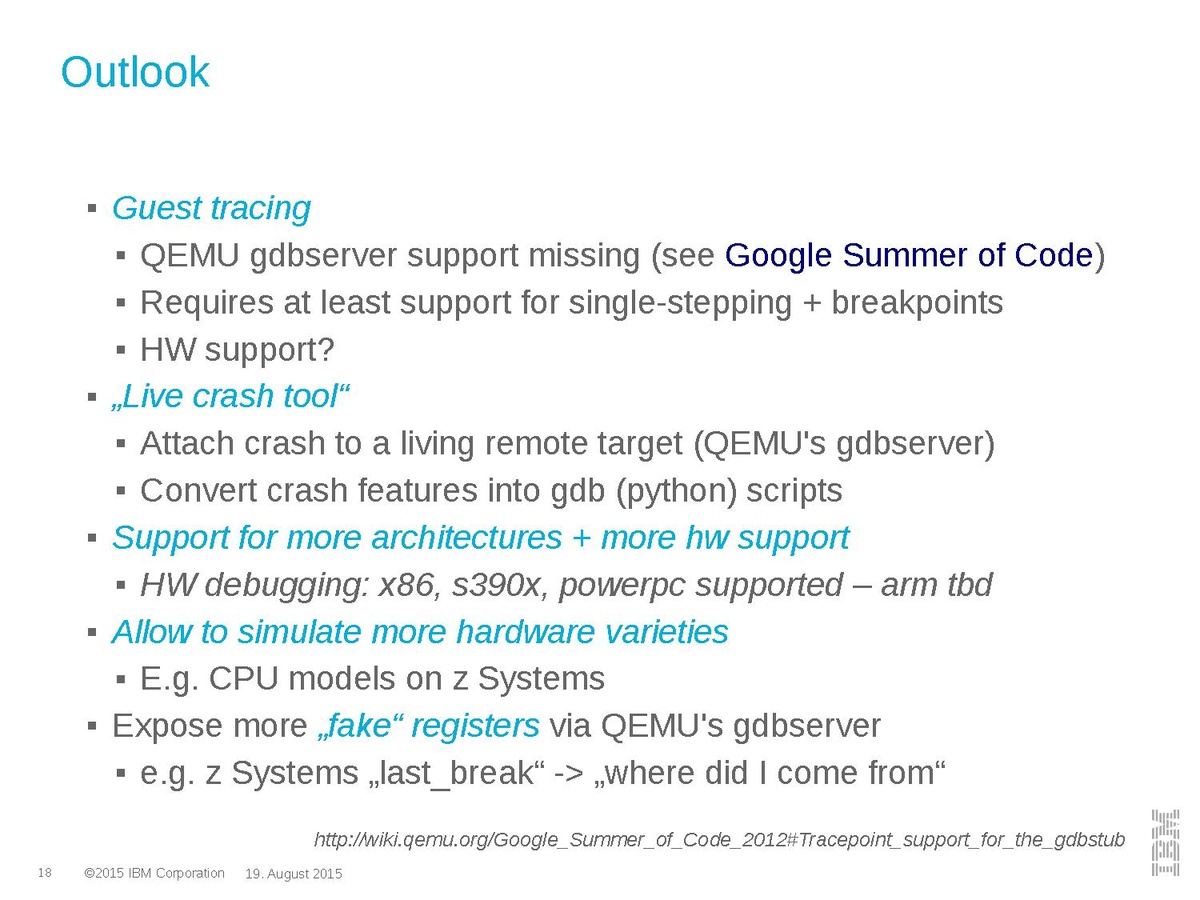 Outlook

▪ Guest tracing
▪ QEMU gdbserver support missing (see Google Summer of Code)
▪ Requires at least support for single-stepping + breakpoints
▪ HW support?
▪ „Live crash tool“
▪ Attach crash to a living remote target (QEMU's gdbserver)
▪ Convert crash features into gdb (python) scripts
▪ Support for more architectures + more hw support
▪ HW debugging: x86, s390x, powerpc supported – arm tbd
▪ Allow to simulate more hardware varieties
▪ E.g. CPU models on z Systems
▪ Expose more „fake“ registers via QEMU's gdbserver
▪ e.g. z Systems „last_break“ -> „where did I come from“

http://wiki.qemu.org/Google_Summer_of_Code_2012#Tracepoint_support_for_the_gdbstub

18 ©2015 IBM Corporation 19. August 2015

IBM